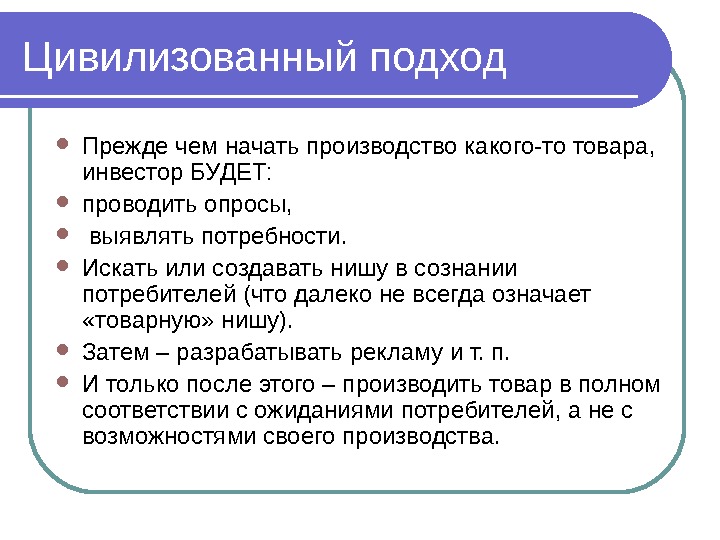 Цивилизованный подход

- Прежде чем начать производство какого-то товара, инвестор БУДЕТ:
- проводить опросы,
- выявлять потребности.
- Искать или создавать нишу в сознании потребителей (что далеко не всегда означает «товарную» нишу).
- Затем – разрабатывать рекламу и т. п.
- И только после этого – производить товар в полном соответствии с ожиданиями потребителей, а не с возможностями своего производства.